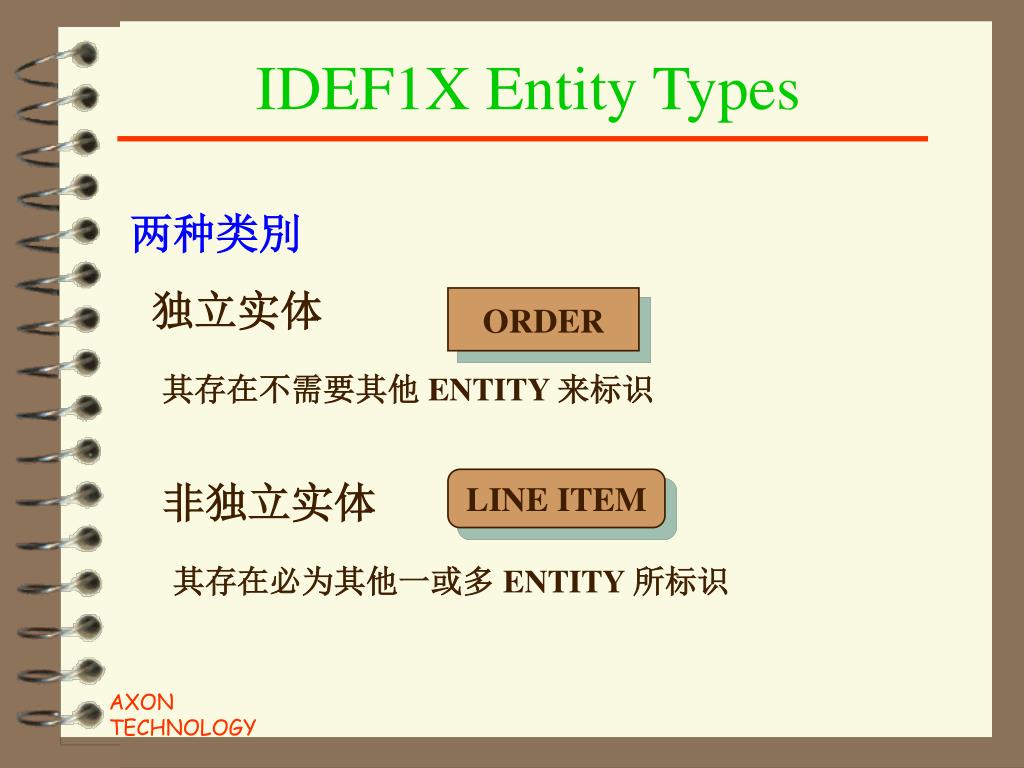 IDEF1X Entity Types

两种类别

独立实体

ORDER

其存在不需要其他 ENTITY 来标识

非独立实体

LINE ITEM

其存在必为其他一或多 ENTITY 所标识

AXON
TECHNOLOGY